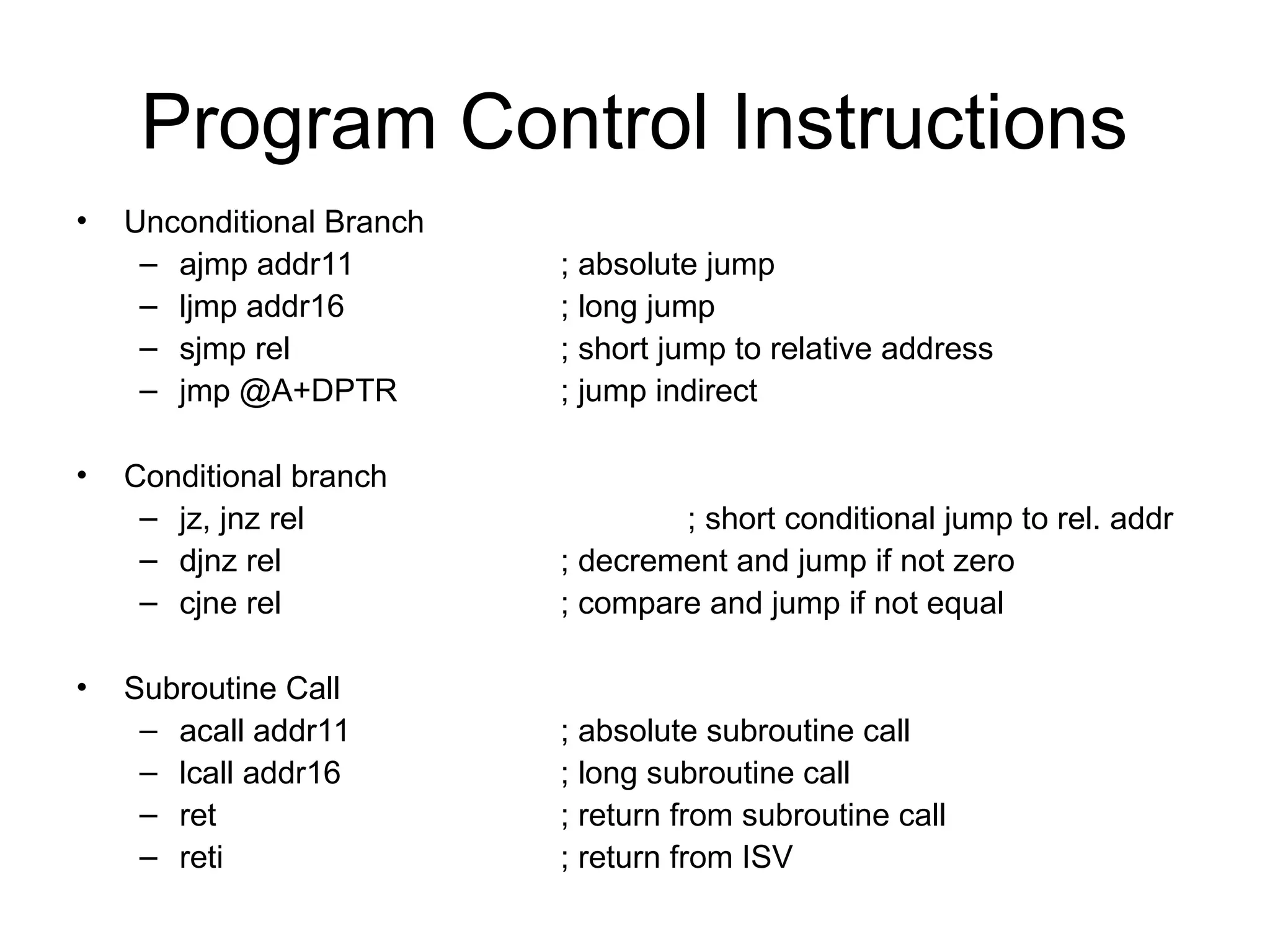 Program Control Instructions

• Unconditional Branch
– ajmp addr11 ; absolute jump
– ljmp addr16 ; long jump
– sjmp rel ; short jump to relative address
– jmp @A+DPTR ; jump indirect

• Conditional branch
– jz, jnz rel ; short conditional jump to rel. addr
– djnz rel ; decrement and jump if not zero
– cjne rel ; compare and jump if not equal

• Subroutine Call
– acall addr11 ; absolute subroutine call
– lcall addr16 ; long subroutine call
– ret ; return from subroutine call
– reti ; return from ISV